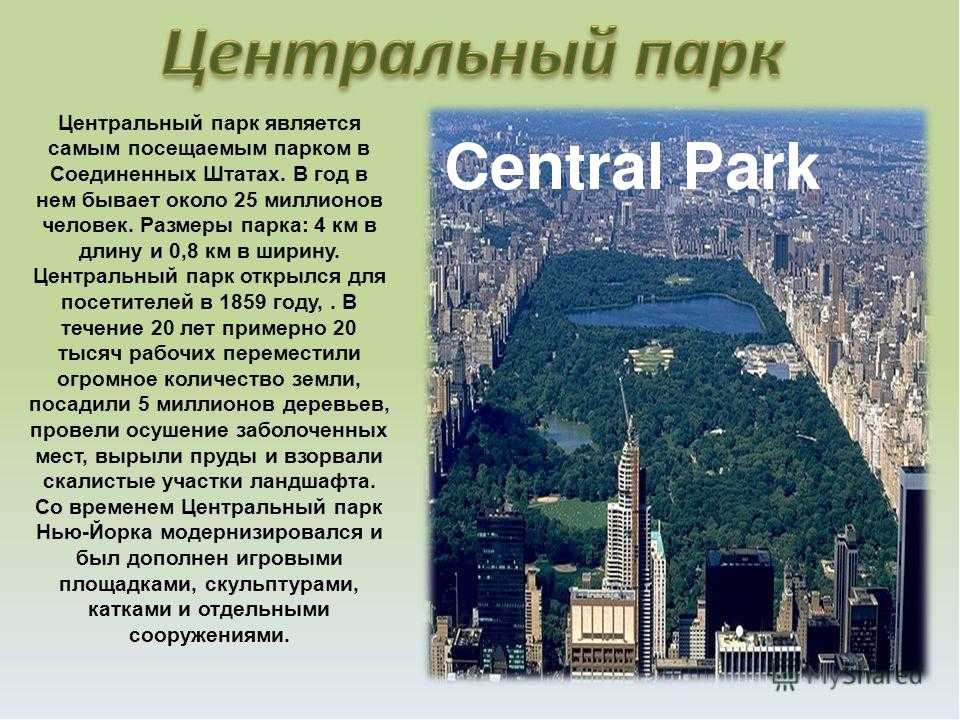 Центральный парк

Центральный парк является самым посещаемым парком в Соединенных Штатах. В год в нем бывает около 25 миллионов человек. Размеры парка: 4 км в длину и 0,8 км в ширину. Центральный парк открылся для посетителей в 1859 году, . В течение 20 лет примерно 20 тысяч рабочих переместили огромное количество земли, посадили 5 миллионов деревьев, провели осушение заболоченных мест, вырыли пруды и взорвали скалистые участки ландшафта. Со временем Центральный парк Нью-Йорка модернизировался и был дополнен игровыми площадками, скульптурами, катками и отдельными сооружениями.

Central Park

MyShared